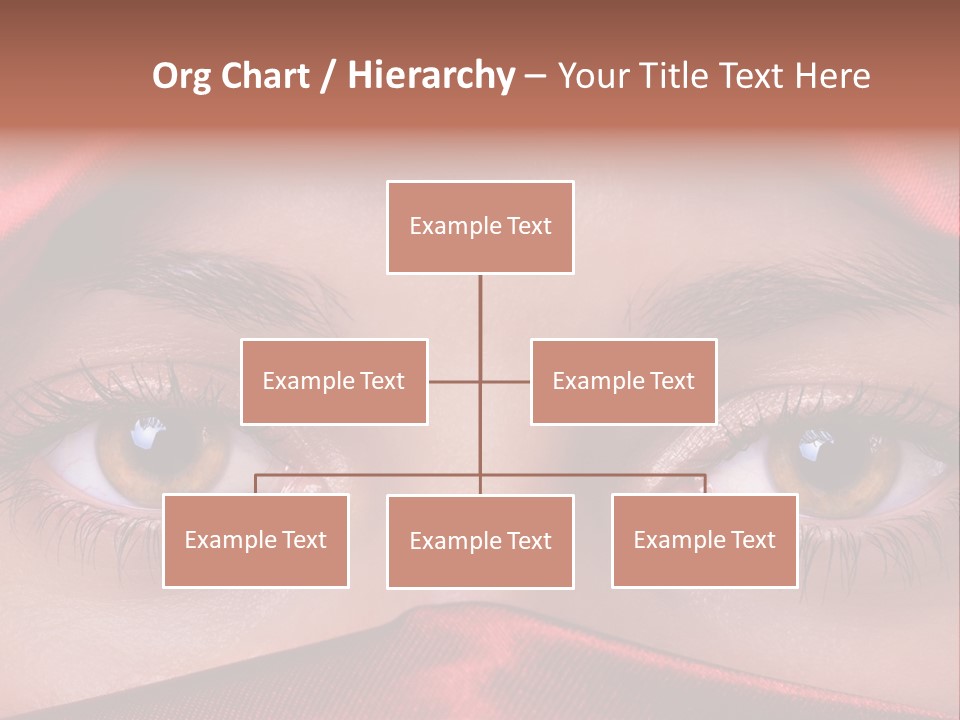 Org Chart / Hierarchy – Your Title Text Here

Example Text

Example Text

Example Text

Example Text

Example Text

Example Text